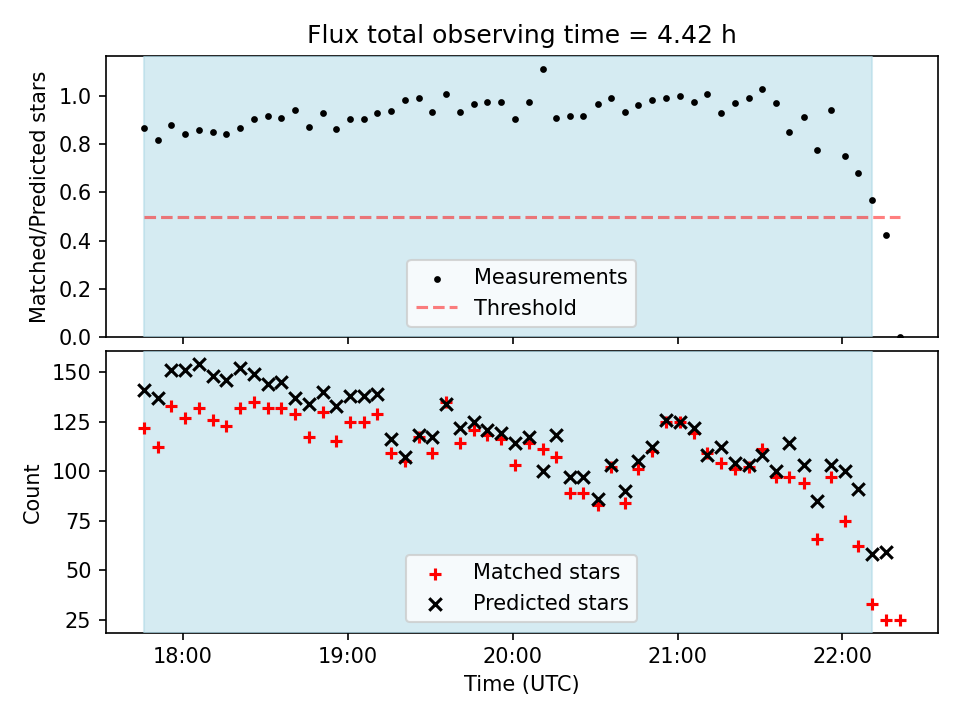 Flux total observing time = 4.42 h

Matched/Predicted stars
1.0
0.8
0.6
0.4
0.2
0.0

Measurements
Threshold

Count
150
125
100
75
50
25

Matched stars
Predicted stars

18:00
19:00
20:00
21:00
22:00
Time (UTC)